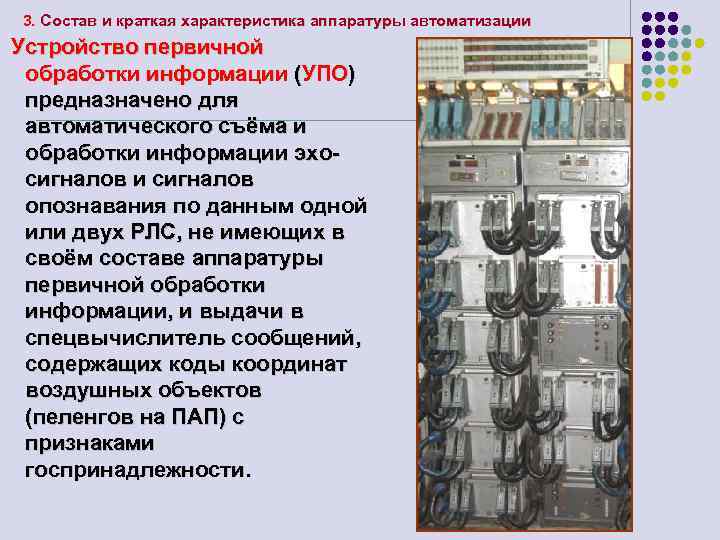 3. Состав и краткая характеристика аппаратуры автоматизации

Устройство первичной обработки информации (УПО) предназначено для автоматического съёма и обработки информации эхо-сигналов и сигналов опознавания по данным одной или двух РЛС, не имеющих в своём составе аппаратуры первичной обработки информации, и выдачи в спецвычислитель сообщений, содержащих коды координат воздушных объектов (пеленгов на ПАП) с признаками госпринадлежности.